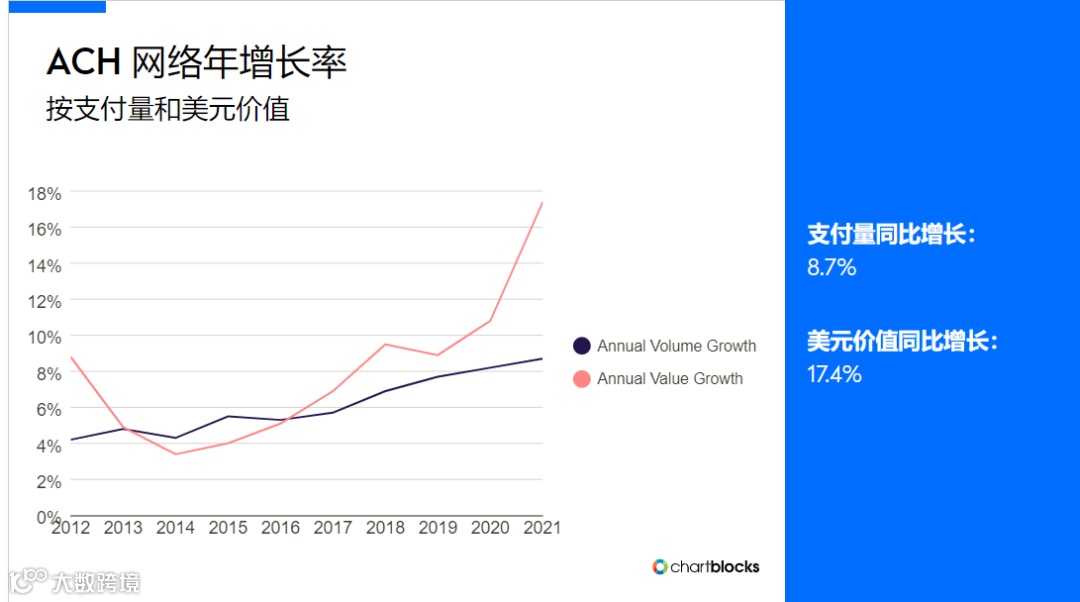 ACH 网络年增长率
按支付量和美元价值

18%
16%
14%
12%
10%
8%
6%
4%
2%
0%

2012 2013 2014 2015 2016 2017 2018 2019 2020 2021

Annual Volume Growth
Annual Value Growth

chartblocks

大数跨境

支付量同比增长：
8.7%

美元价值同比增长：
17.4%